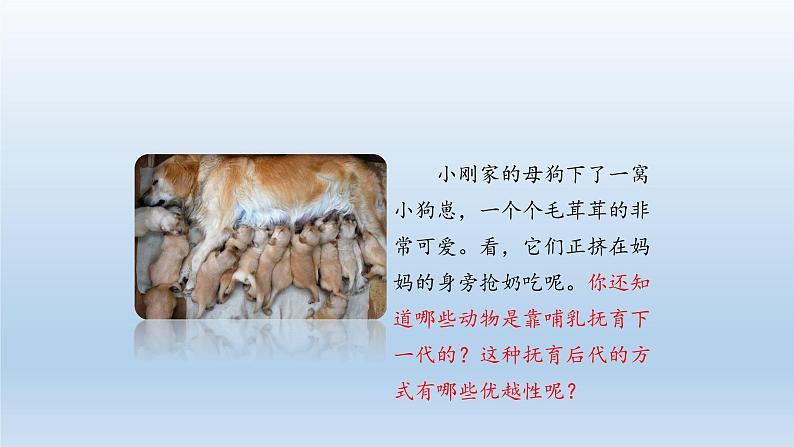 小刚家的母狗下了一窝小狗崽，一个个毛茸茸的非常可爱。看，它们正挤在妈妈的身旁抢奶吃呢。你还知道哪些动物是靠哺乳抚育下一代的？这种抚育后代的方式有哪些优越性呢？